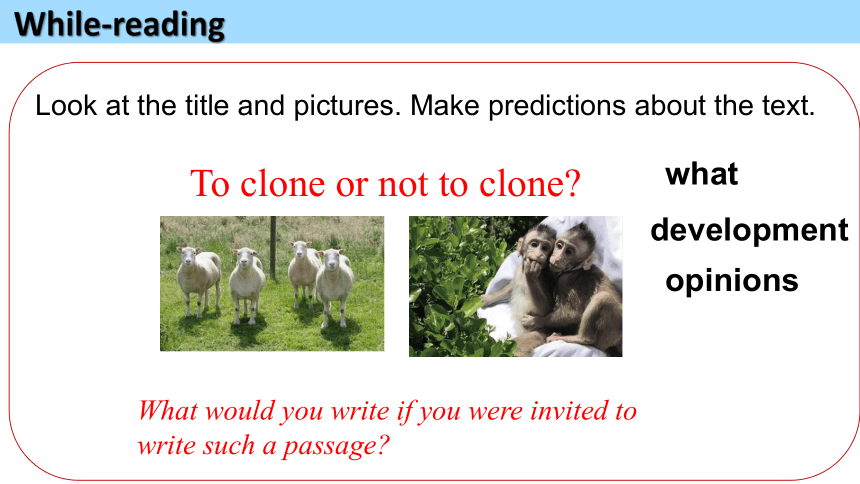 While-reading

Look at the title and pictures. Make predictions about the text.

To clone or not to clone?

what

development

opinions

What would you write if you were invited to write such a passage?